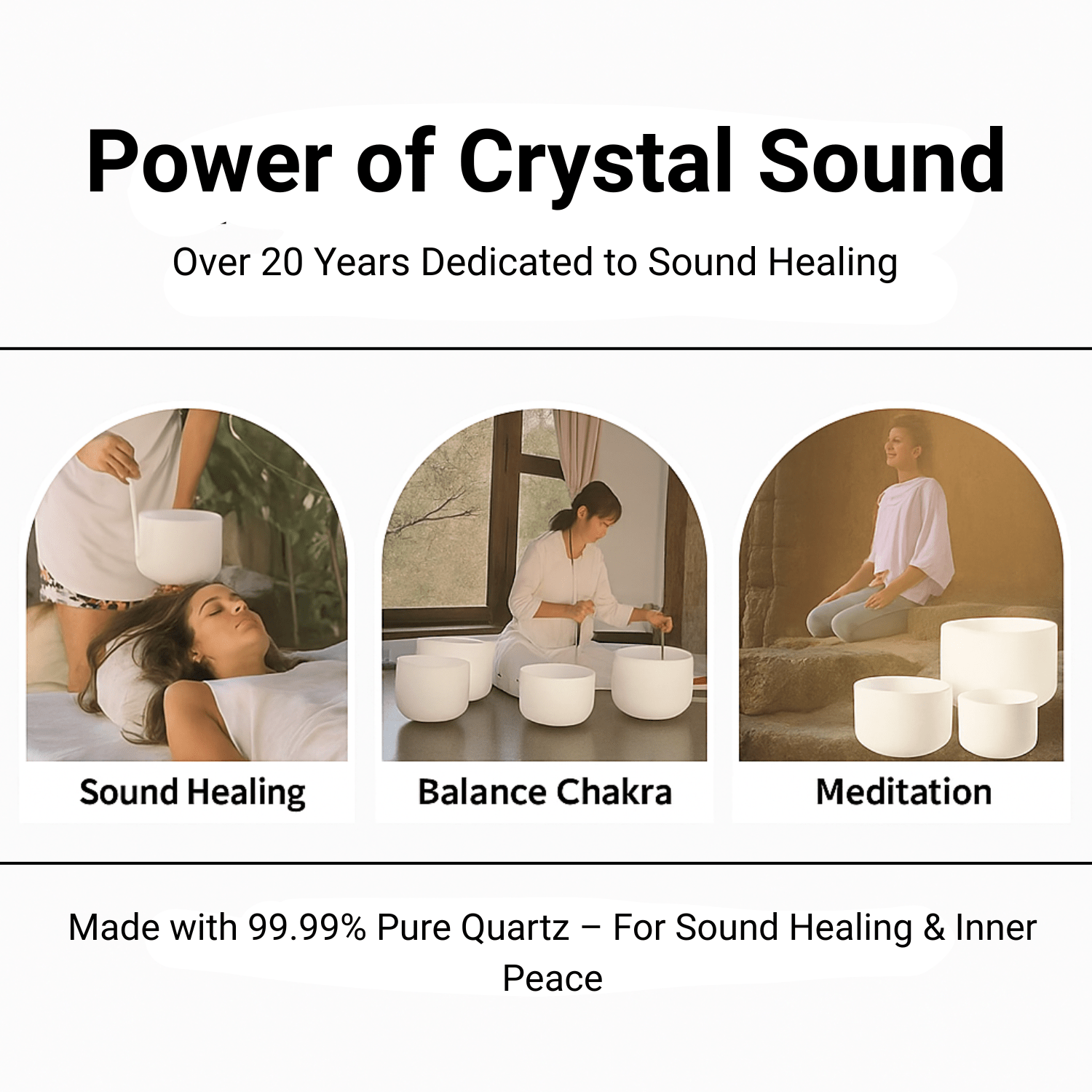 Power of Crystal Sound

Over 20 Years Dedicated to Sound Healing

Sound Healing

Balance Chakra

Meditation

Made with 99.99% Pure Quartz – For Sound Healing & Inner Peace